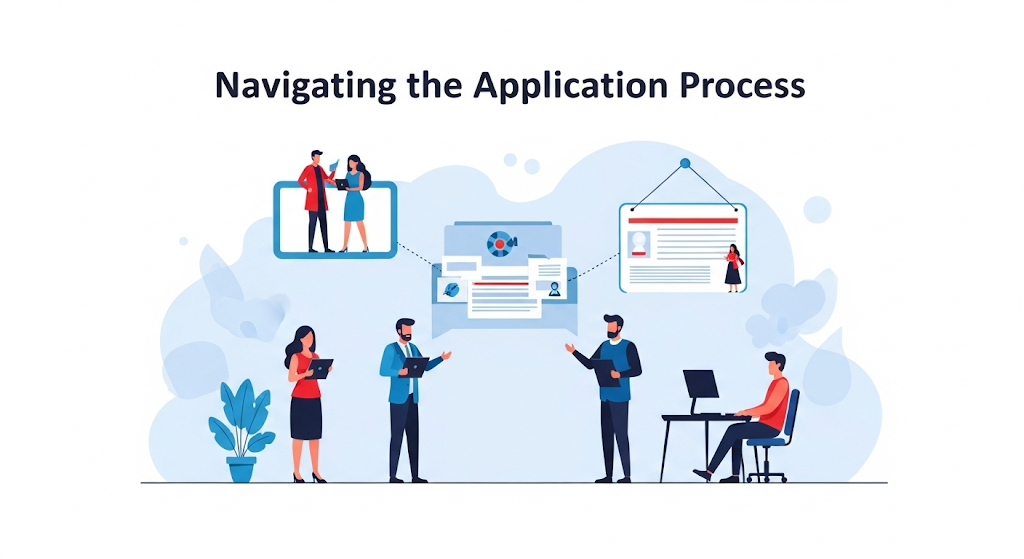 Navigating the Application Process